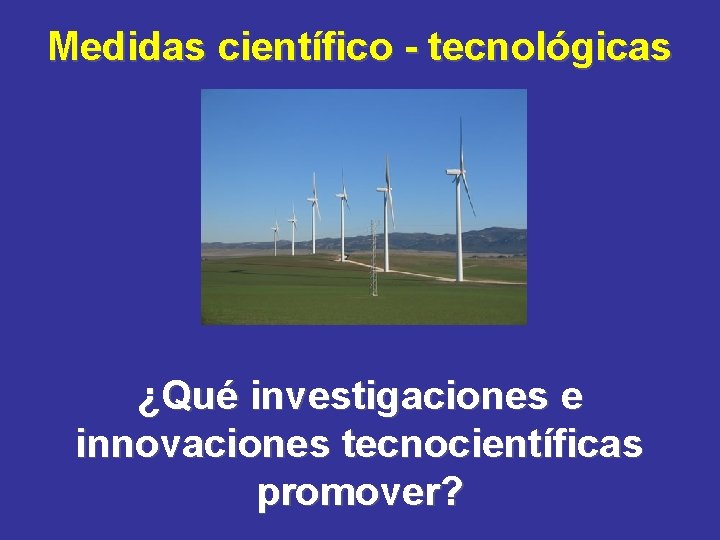 Medidas científico - tecnológicas

¿Qué investigaciones e innovaciones tecnocientíficas promover?